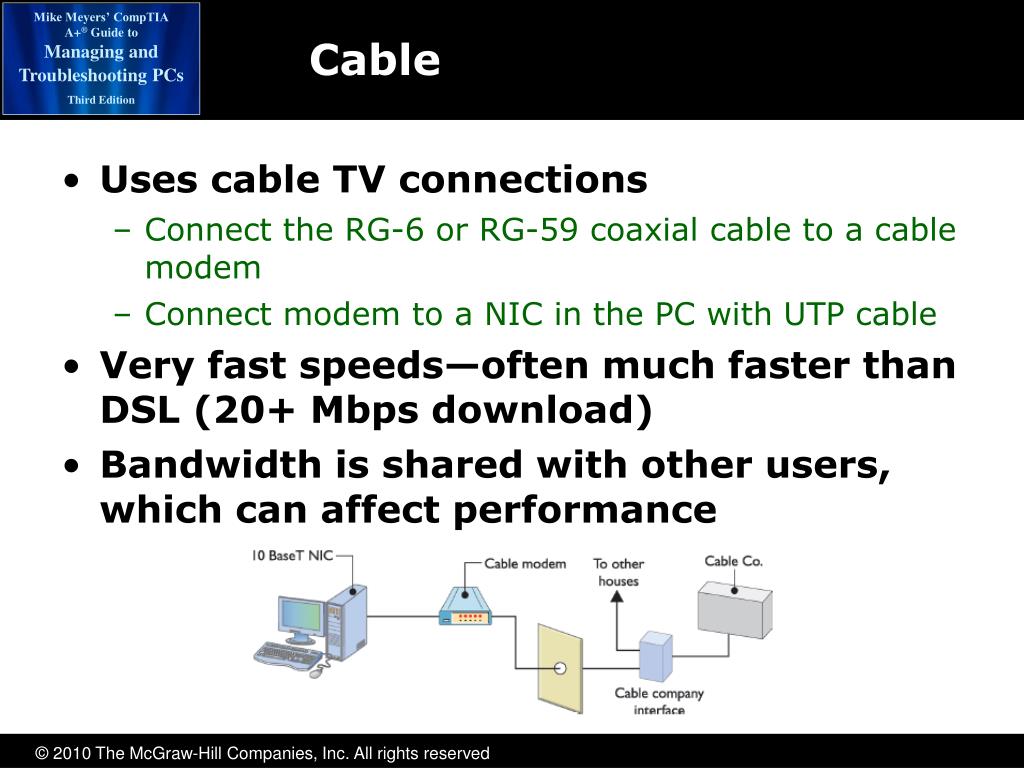 Mike Meyers' CompTIA A+® Guide to Managing and Troubleshooting PCs Third Edition

Cable

• Uses cable TV connections
– Connect the RG-6 or RG-59 coaxial cable to a cable modem
– Connect modem to a NIC in the PC with UTP cable
• Very fast speeds—often much faster than DSL (20+ Mbps download)
• Bandwidth is shared with other users, which can affect performance

10 BaseT NIC
Cable modem
To other houses
Cable Co.
Cable company interface

© 2010 The McGraw-Hill Companies, Inc. All rights reserved